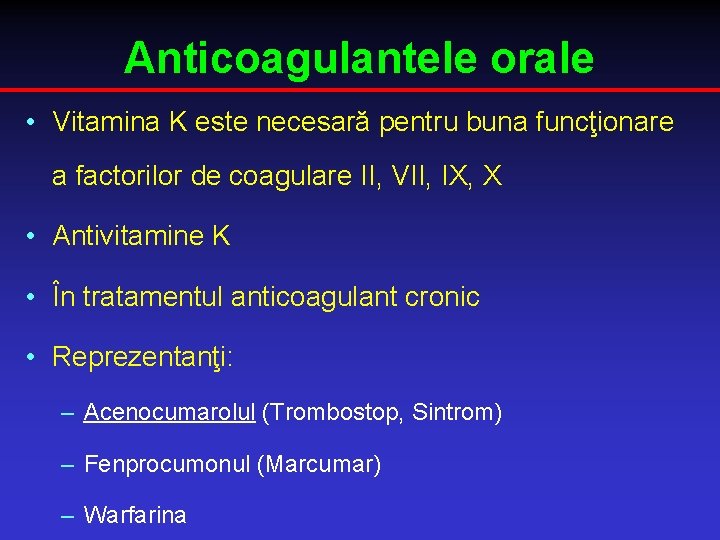 Anticoagulantele orale

• Vitamina K este necesară pentru buna funcţionare a factorilor de coagulare II, VII, IX, X

• Antivitamine K

• În tratamentul anticoagulant cronic

• Reprezentanţi:

– Acenocumarolul (Trombostop, Sintrom)

– Fenprocumonul (Marcumar)

– Warfarina